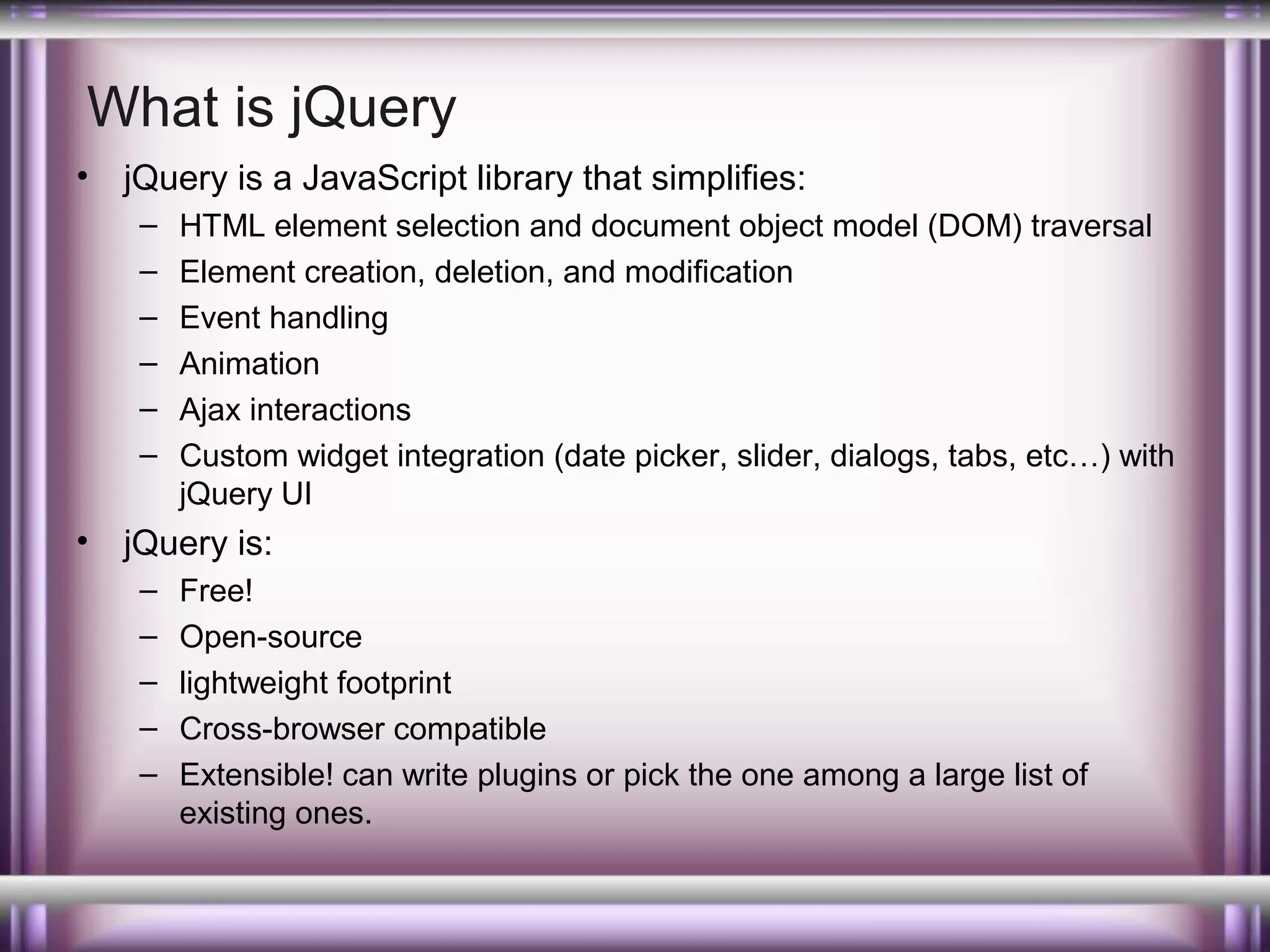 What is jQuery

• jQuery is a JavaScript library that simplifies:
  – HTML element selection and document object model (DOM) traversal
  – Element creation, deletion, and modification
  – Event handling
  – Animation
  – Ajax interactions
  – Custom widget integration (date picker, slider, dialogs, tabs, etc…) with jQuery UI
• jQuery is:
  – Free!
  – Open-source
  – lightweight footprint
  – Cross-browser compatible
  – Extensible! can write plugins or pick the one among a large list of existing ones.